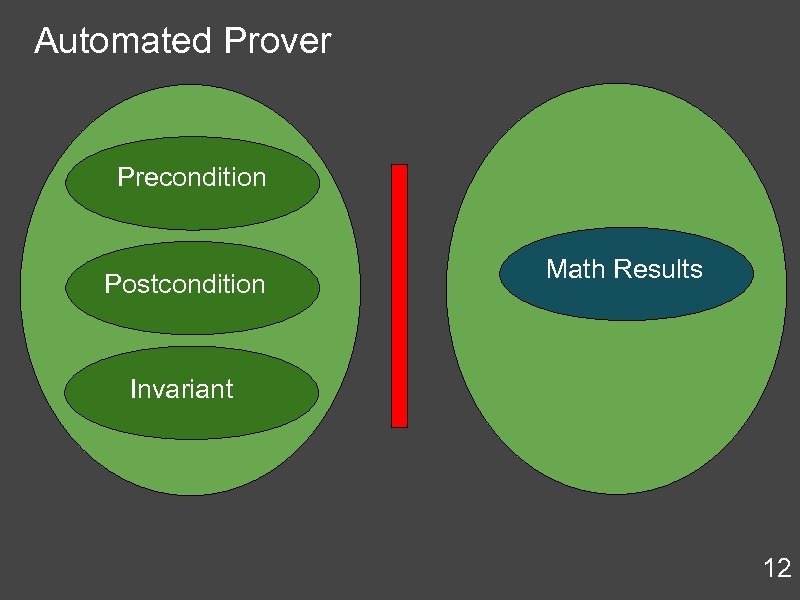 Automated Prover

Precondition

Postcondition

Invariant

Math Results

12